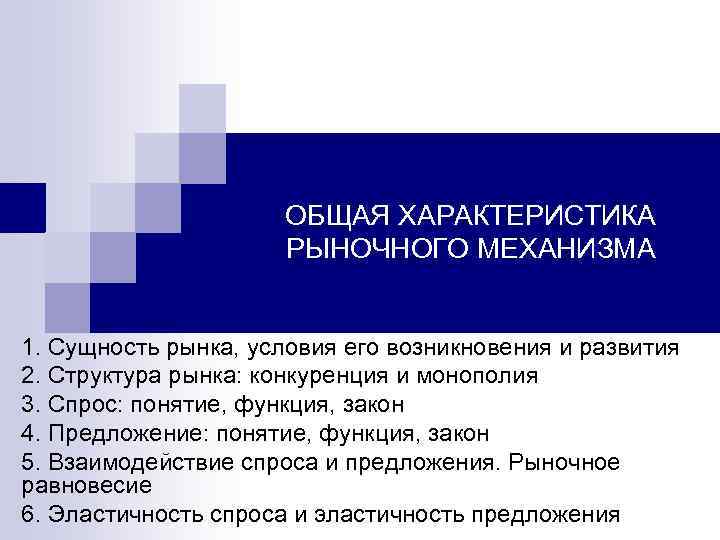 ОБЩАЯ ХАРАКТЕРИСТИКА РЫНОЧНОГО МЕХАНИЗМА

1. Сущность рынка, условия его возникновения и развития
2. Структура рынка: конкуренция и монополия
3. Спрос: понятие, функция, закон
4. Предложение: понятие, функция, закон
5. Взаимодействие спроса и предложения. Рыночное равновесие
6. Эластичность спроса и эластичность предложения